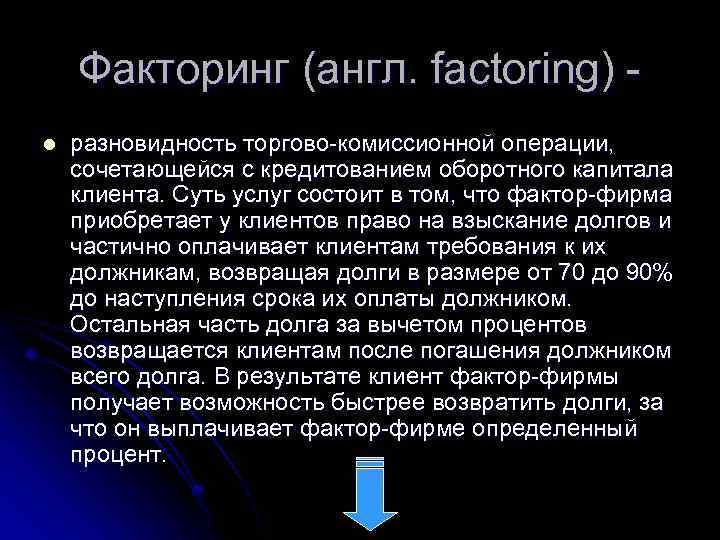 Факторинг (англ. factoring) -

разновидность торгово-комиссионной операции, сочетающейся с кредитованием оборотного капитала клиента. Суть услуг состоит в том, что фактор-фирма приобретает у клиентов право на взыскание долгов и частично оплачивает клиентам требования к их должникам, возвращая долги в размере от 70 до 90% до наступления срока их оплаты должником. Остальная часть долга за вычетом процентов возвращается клиентам после погашения должником всего долга. В результате клиент фактор-фирмы получает возможность быстрее возвратить долги, за что он выплачивает фактор-фирме определенный процент.